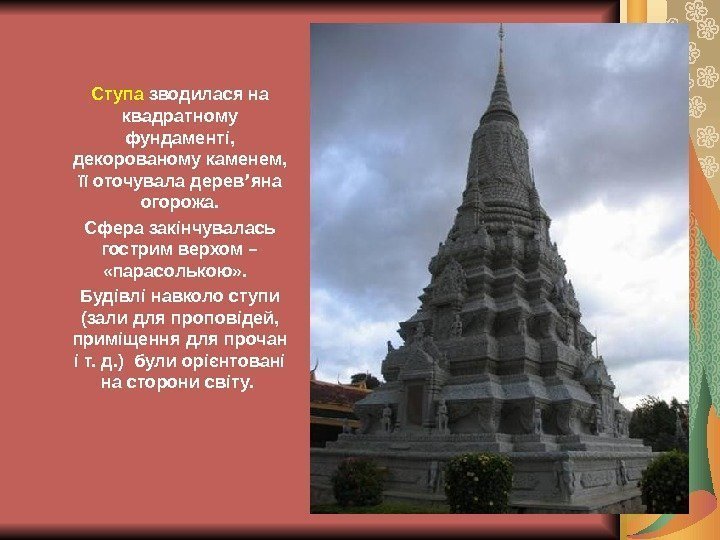 Ступа зводилася на квадратному фундаменті, декорованому каменем, її оточувала дерев’яна огорожа.

Сфера закінчувалась гострим верхом – «парасолькою».

Будівлі навколо ступи (зали для проповідей, приміщення для прочан і т. д.) були орієнтовані на сторони світу.